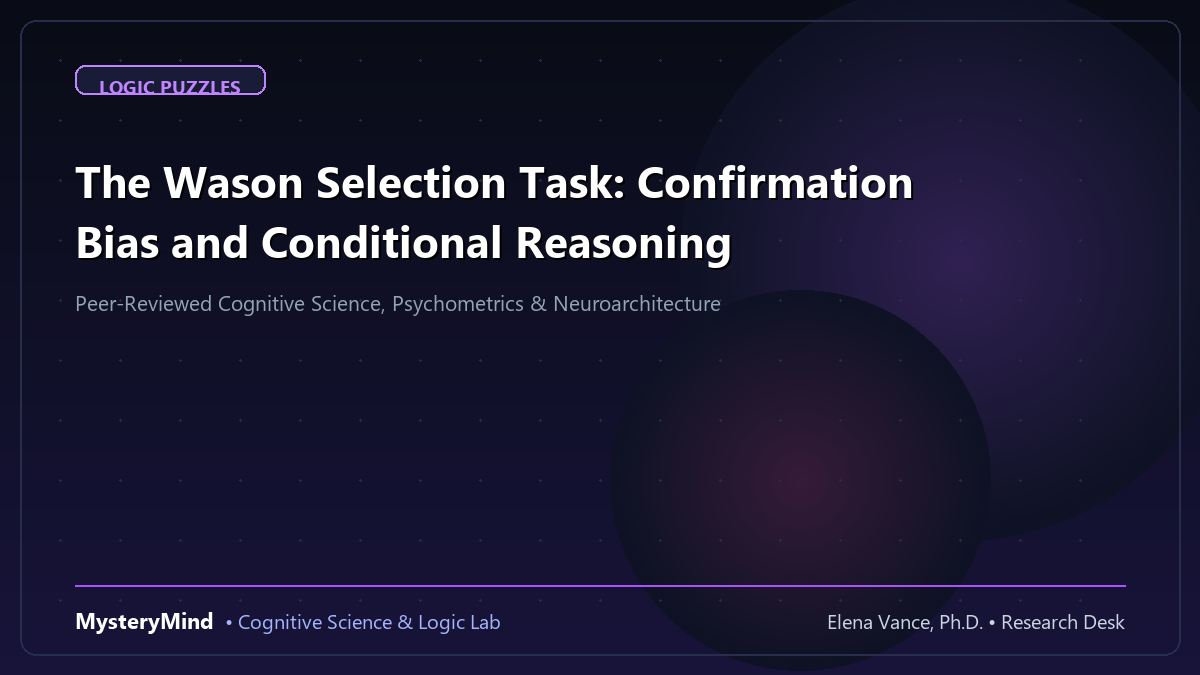 LOGIC PUZZLES

The Wason Selection Task: Confirmation Bias and Conditional Reasoning

Peer-Reviewed Cognitive Science, Psychometrics & Neuroarchitecture

MysteryMind • Cognitive Science & Logic Lab

Elena Vance, Ph.D. • Research Desk